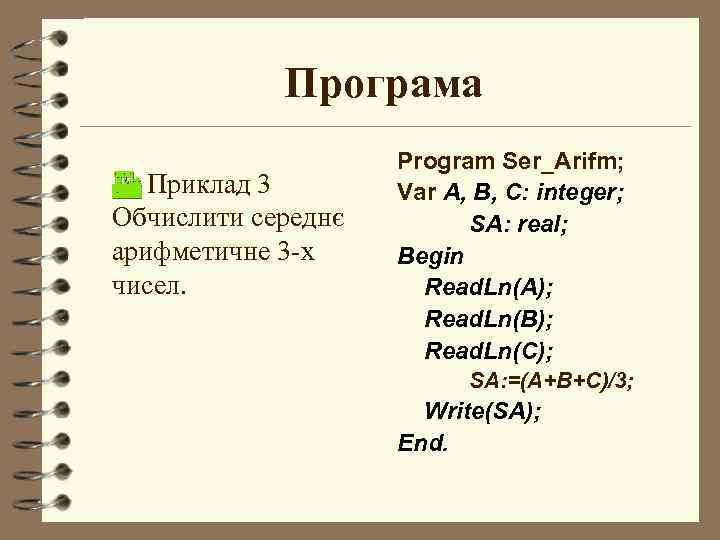 Програма

Приклад 3 Обчислити середнє арифметичне 3-х чисел.

Program Ser_Arifm;
Var A, B, C: integer;
SA: real;
Begin
ReadLn(A);
ReadLn(B);
ReadLn(C);
SA:=(A+B+C)/3;
Write(SA);
End.